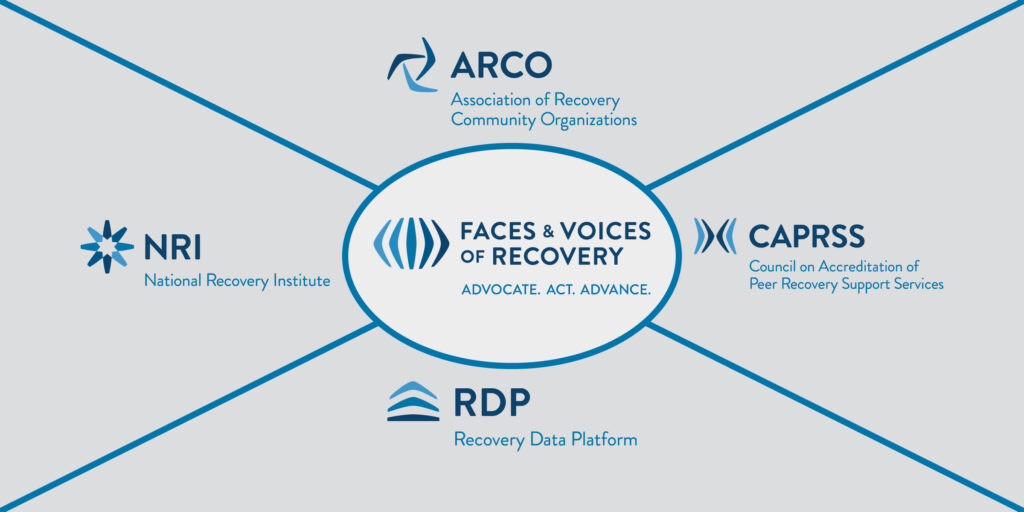 ARCO
Association of Recovery Community Organizations

NRI
National Recovery Institute

FACES & VOICES OF RECOVERY
ADVOCATE. ACT. ADVANCE.

CAPRSS
Council on Accreditation of Peer Recovery Support Services

RDP
Recovery Data Platform